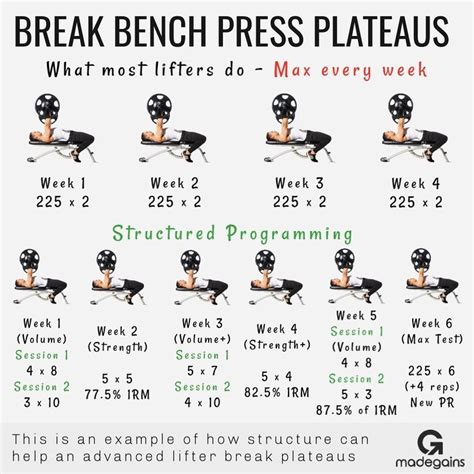 BREAK BENCH PRESS PLATEAUS

What most lifters do - Max every week

Week 1
225 x 2

Week 2
225 x 2

Week 3
225 x 2

Week 4
225 x 2

Structured Programming

Week 1
(Volume)
Session 1
4 x 8
Session 2
3 x 10

Week 2
(Strength)

5 x 5
77.5% 1RM

Week 3
(Volume+)
Session 1
5 x 7
Session 2
4 x 10

Week 4
(Strength+)

5 x 4
82.5% 1RM

Week 5
Session 1
(Volume)
4 x 8
Session 2
5 x 3
87.5% of 1RM

Week 6
(Max Test)

225 x 6
(+4 reps)
New PR

This is an example of how structure can help an advanced lifter break plateaus

madegains